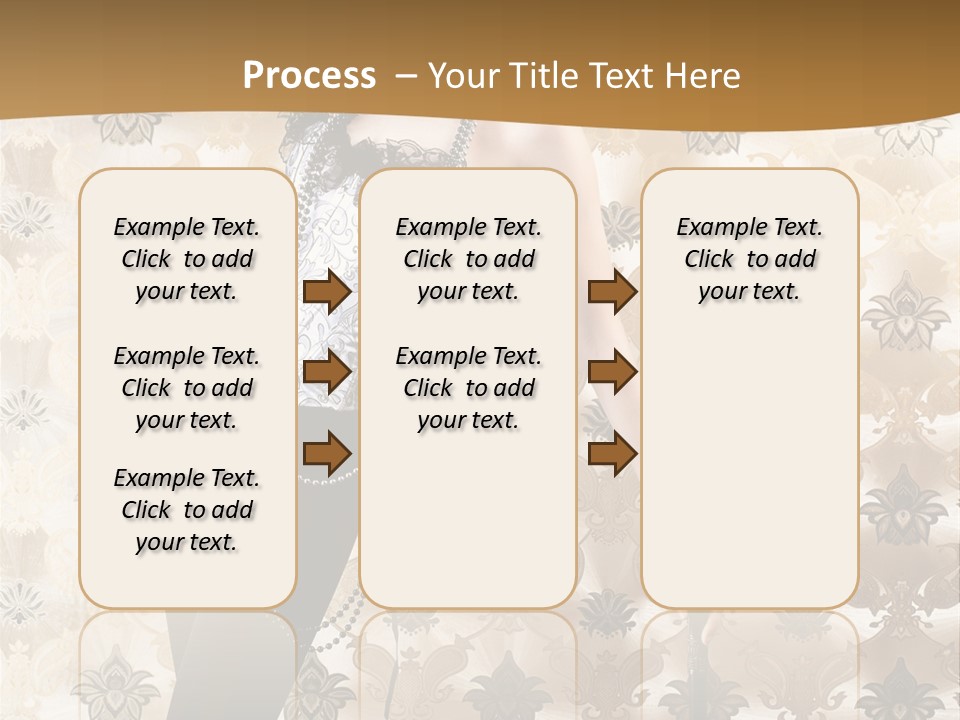 Process – Your Title Text Here

Example Text. Click to add your text.

Example Text. Click to add your text.

Example Text. Click to add your text.

Example Text. Click to add your text.

Example Text. Click to add your text.

Example Text. Click to add your text.